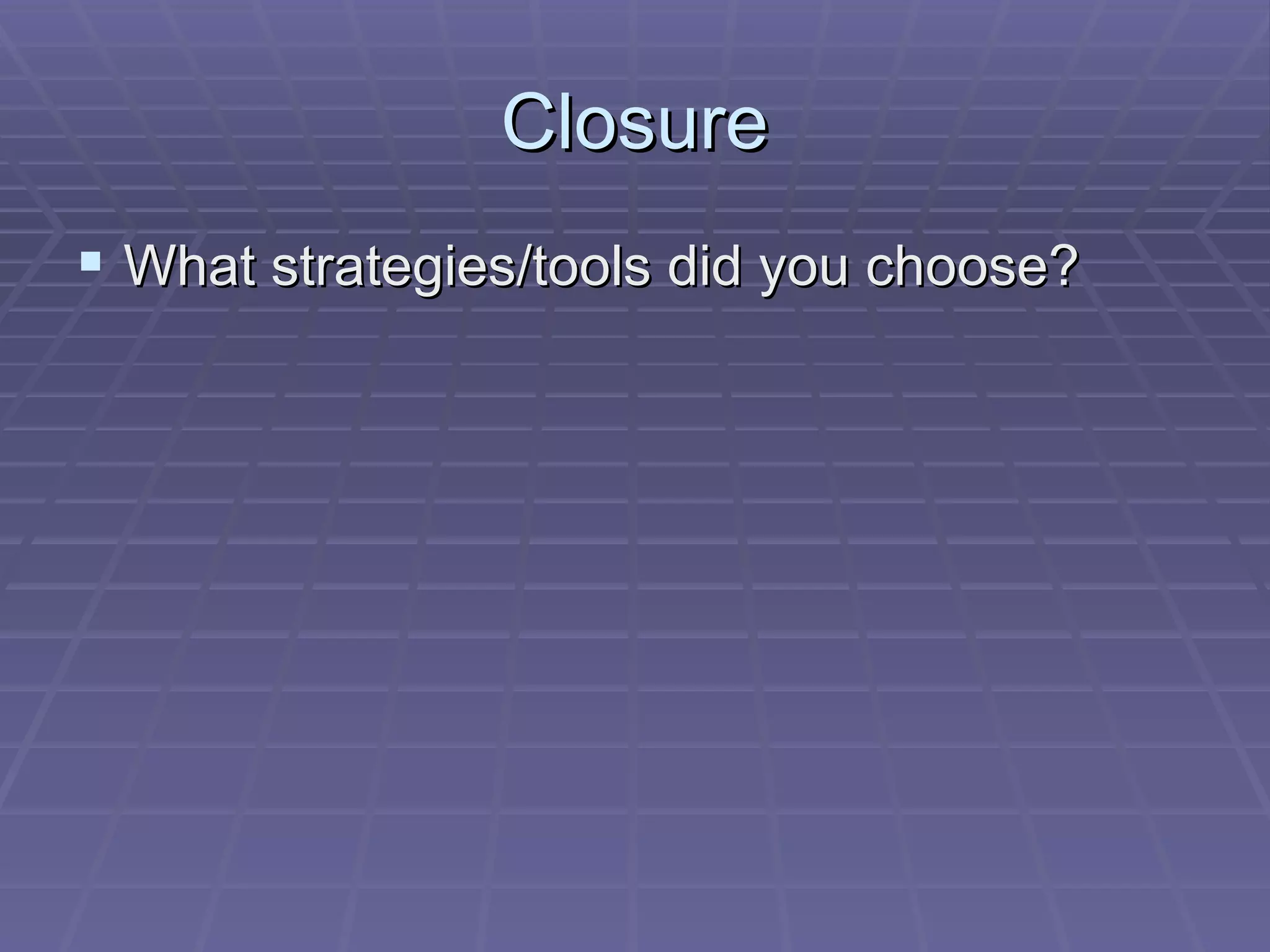 Closure

▪ What strategies/tools did you choose?